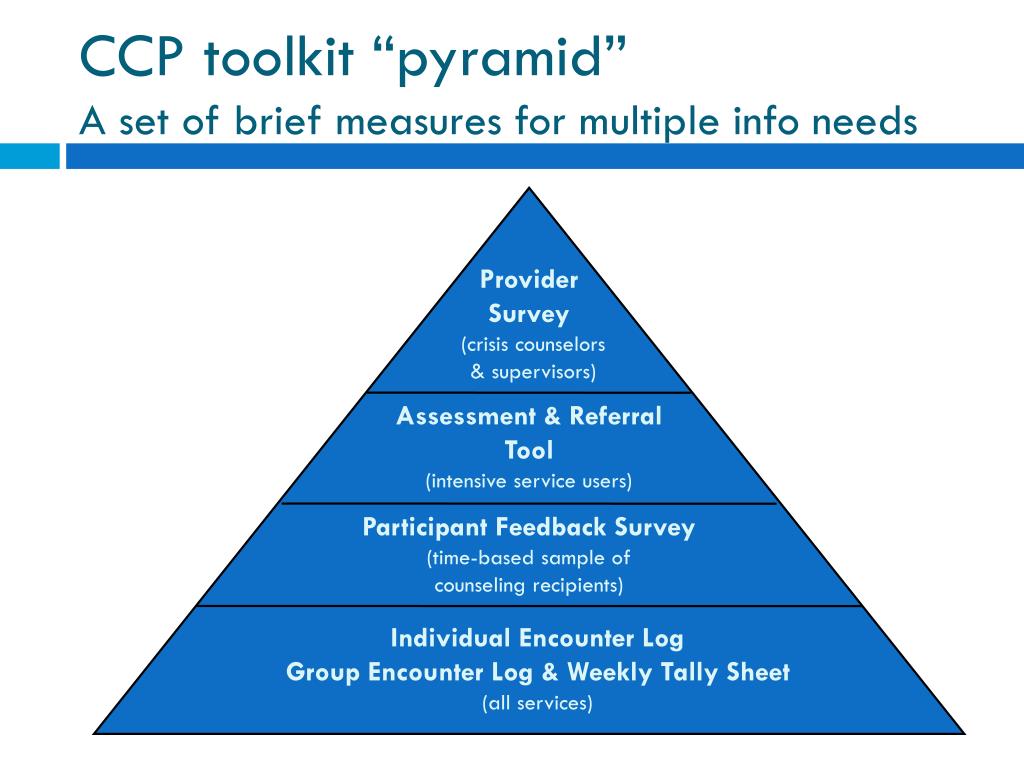 CCP toolkit “pyramid”
A set of brief measures for multiple info needs

Provider Survey
(crisis counselors & supervisors)

Assessment & Referral Tool
(intensive service users)

Participant Feedback Survey
(time-based sample of counseling recipients)

Individual Encounter Log
Group Encounter Log & Weekly Tally Sheet
(all services)